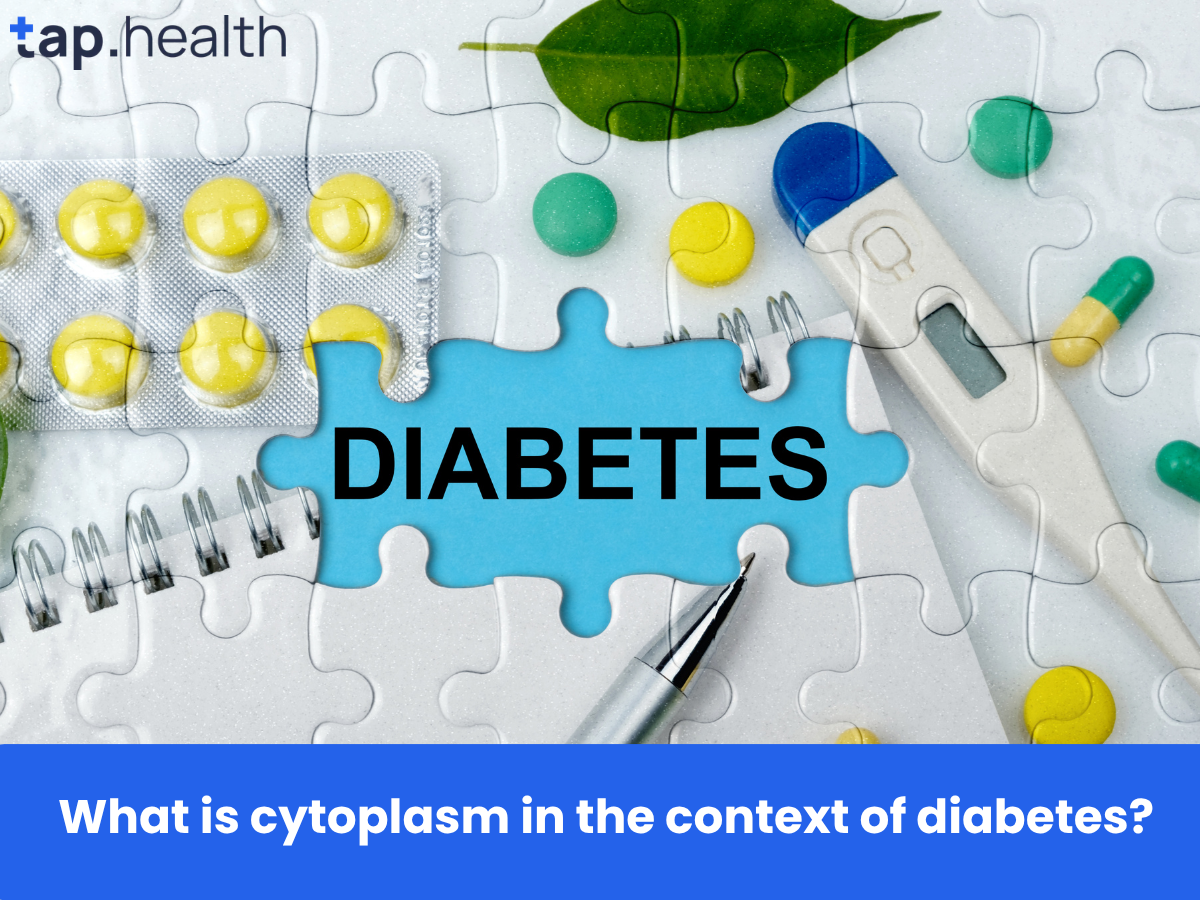 tap.health

DIABETES

What is cytoplasm in the context of diabetes?